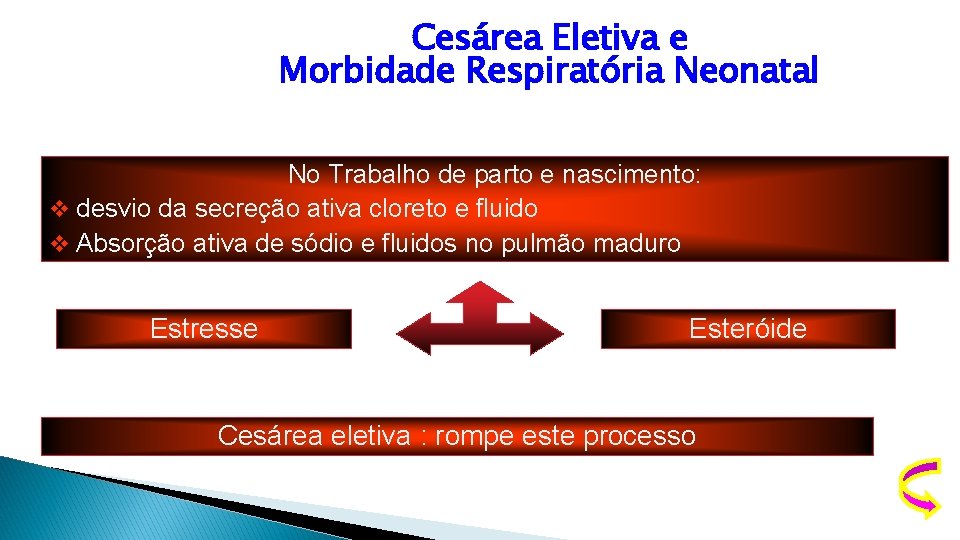 Cesárea Eletiva e
Morbidade Respiratória Neonatal

No Trabalho de parto e nascimento:
❖ desvio da secreção ativa cloreto e fluido
❖ Absorção ativa de sódio e fluidos no pulmão maduro

Estresse

Esteróide

Cesárea eletiva : rompe este processo